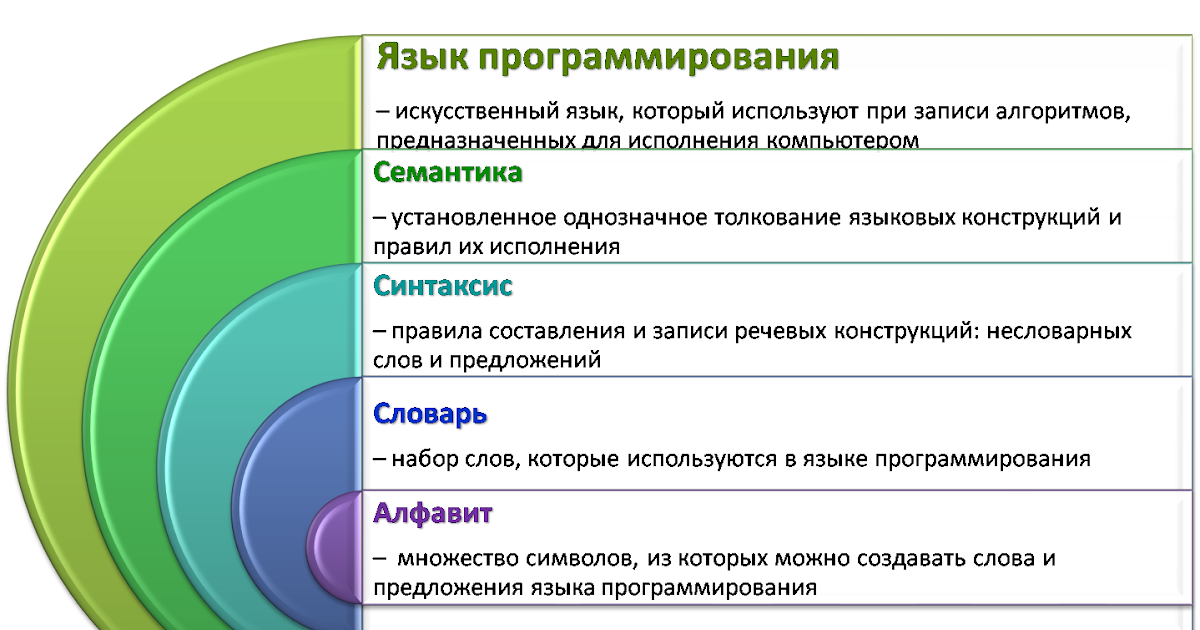 Язык программирования

– искусственный язык, который используют при записи алгоритмов, предназначенных для исполнения компьютером

Семантика

– установленное однозначное толкование языковых конструкций и правил их исполнения

Синтаксис

– правила составления и записи речевых конструкций: несловарных слов и предложений

Словарь

– набор слов, которые используются в языке программирования

Алфавит

– множество символов, из которых можно создавать слова и предложения языка программирования